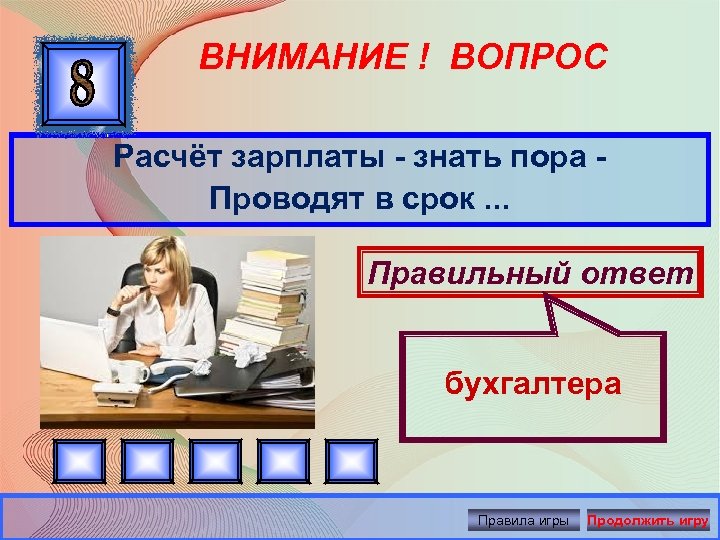 8

ВНИМАНИЕ ! ВОПРОС

Расчёт зарплаты - знать пора -
Проводят в срок ...

Правильный ответ

бухгалтера

Правила игры
Продолжить игру